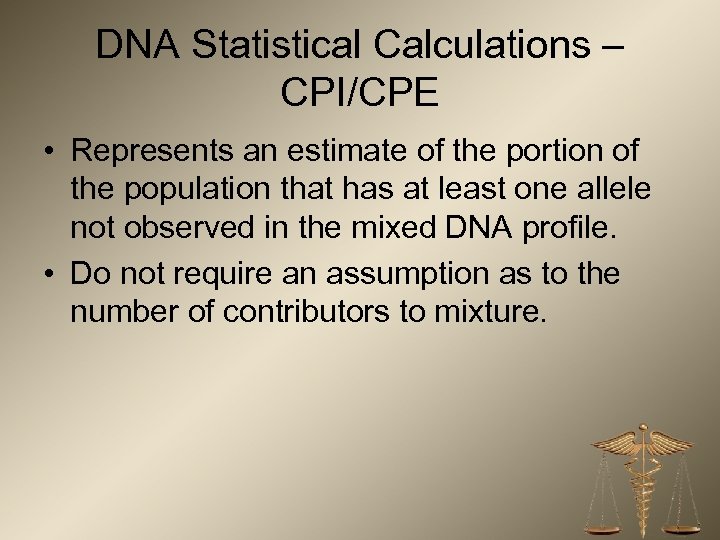 DNA Statistical Calculations – CPI/CPE

• Represents an estimate of the portion of the population that has at least one allele not observed in the mixed DNA profile.

• Do not require an assumption as to the number of contributors to mixture.